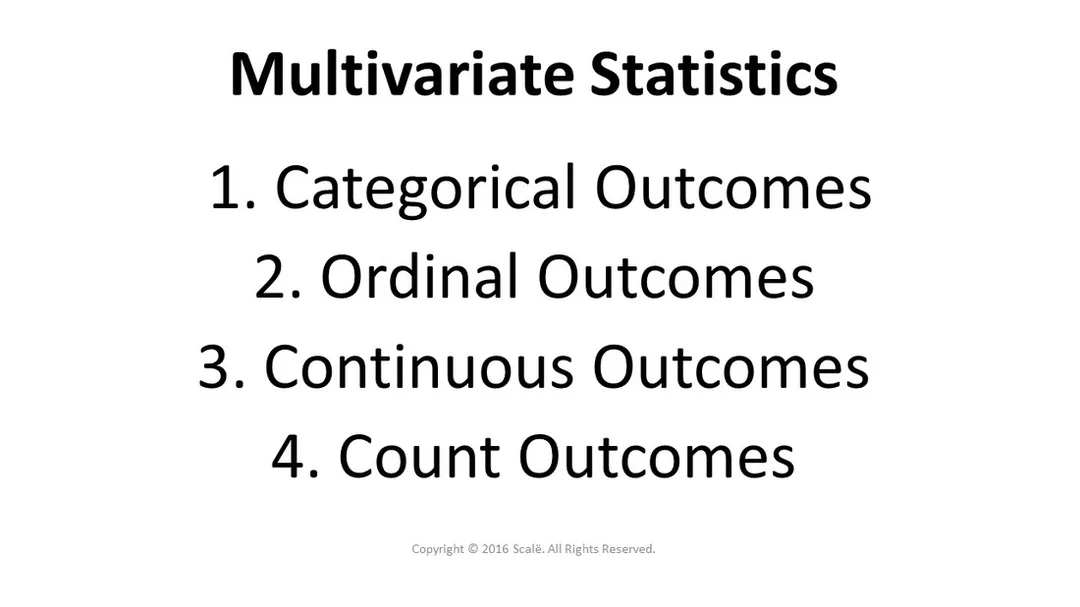 Multivariate Statistics

1. Categorical Outcomes
2. Ordinal Outcomes
3. Continuous Outcomes
4. Count Outcomes

Copyright © 2016 Scalë. All Rights Reserved.